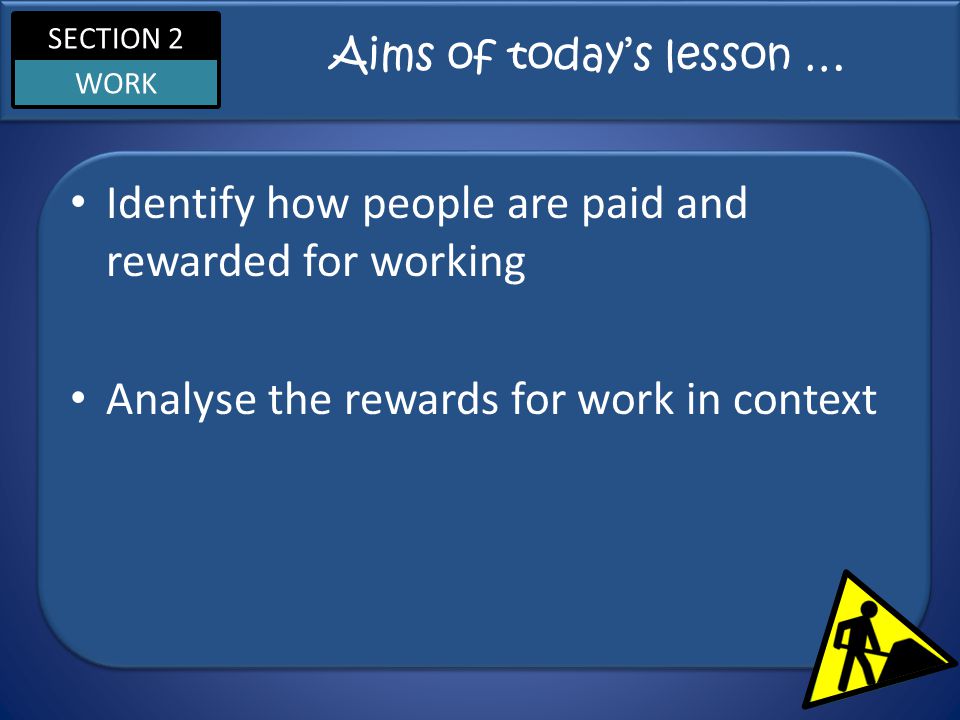 SECTION 2
WORK

Aims of today's lesson …

• Identify how people are paid and rewarded for working

• Analyse the rewards for work in context